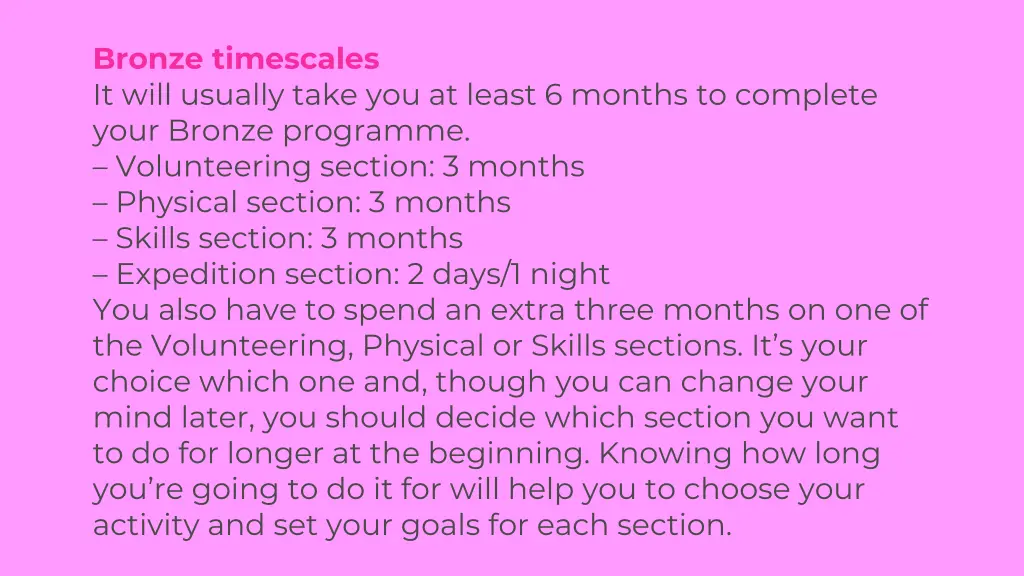 Bronze timescales
It will usually take you at least 6 months to complete your Bronze programme.
– Volunteering section: 3 months
– Physical section: 3 months
– Skills section: 3 months
– Expedition section: 2 days/1 night
You also have to spend an extra three months on one of the Volunteering, Physical or Skills sections. It’s your choice which one and, though you can change your mind later, you should decide which section you want to do for longer at the beginning. Knowing how long you’re going to do it for will help you to choose your activity and set your goals for each section.